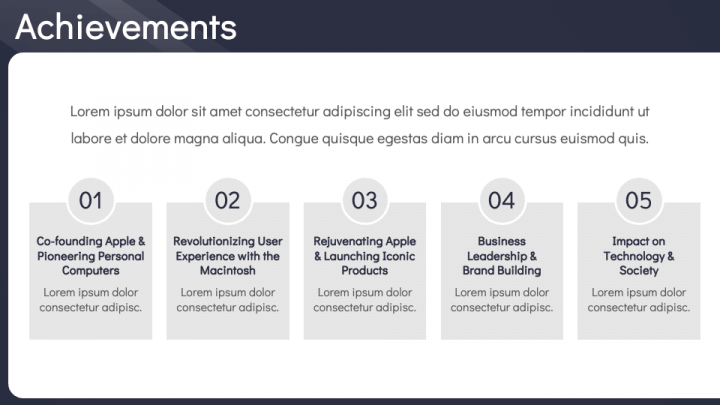 Achievements

Lorem ipsum dolor sit amet consectetur adipiscing elit sed do eiusmod tempor incididunt ut labore et dolore magna aliqua. Congue quisque egestas diam in arcu cursus euismod quis.

01

Co-founding Apple & Pioneering Personal Computers

Lorem ipsum dolor consectetur adipisc.

02

Revolutionizing User Experience with the Macintosh

Lorem ipsum dolor consectetur adipisc.

03

Rejuvenating Apple & Launching Iconic Products

Lorem ipsum dolor consectetur adipisc.

04

Business Leadership & Brand Building

Lorem ipsum dolor consectetur adipisc.

05

Impact on Technology & Society

Lorem ipsum dolor consectetur adipisc.